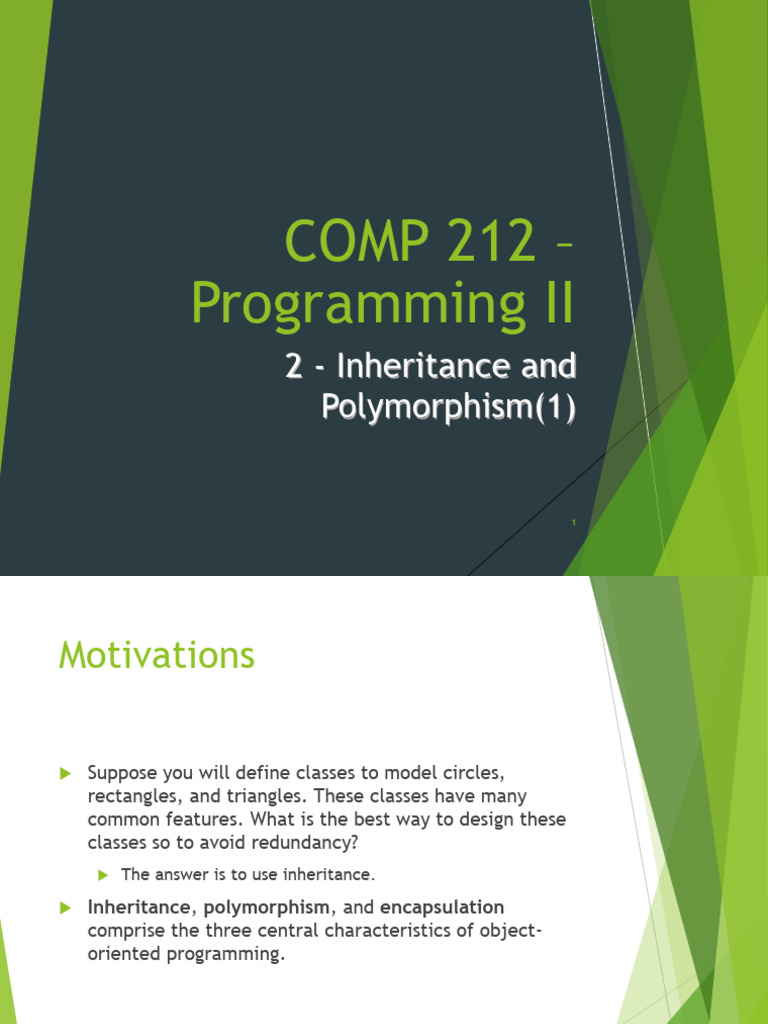 COMP 212 – Programming II

2 - Inheritance and Polymorphism(1)

1

Motivations

Suppose you will define classes to model circles, rectangles, and triangles. These classes have many common features. What is the best way to design these classes so to avoid redundancy?

The answer is to use inheritance.

Inheritance, polymorphism, and encapsulation comprise the three central characteristics of object-oriented programming.